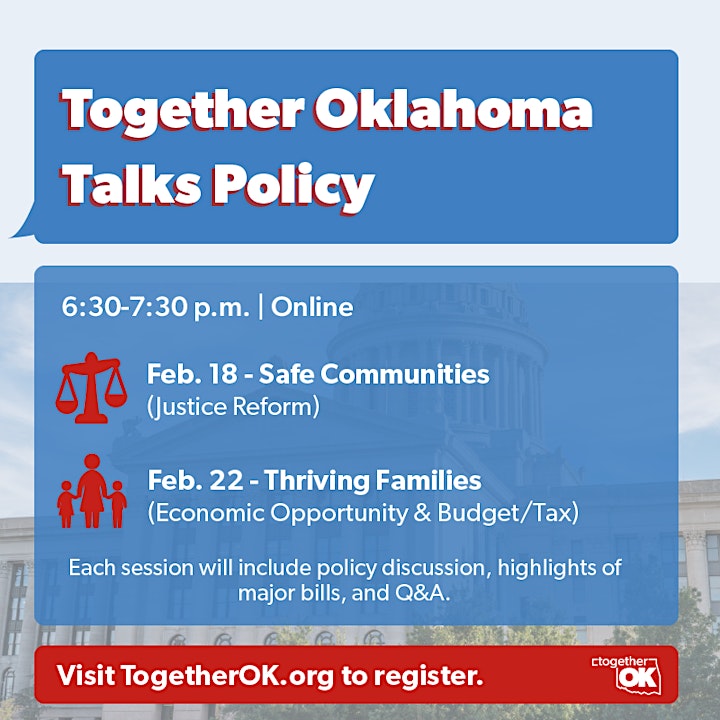 Together Oklahoma Talks Policy

6:30-7:30 p.m. | Online

Feb. 18 - Safe Communities
(Justice Reform)

Feb. 22 - Thriving Families
(Economic Opportunity & Budget/Tax)

Each session will include policy discussion, highlights of major bills, and Q&A.

Visit TogetherOK.org to register.

together OK